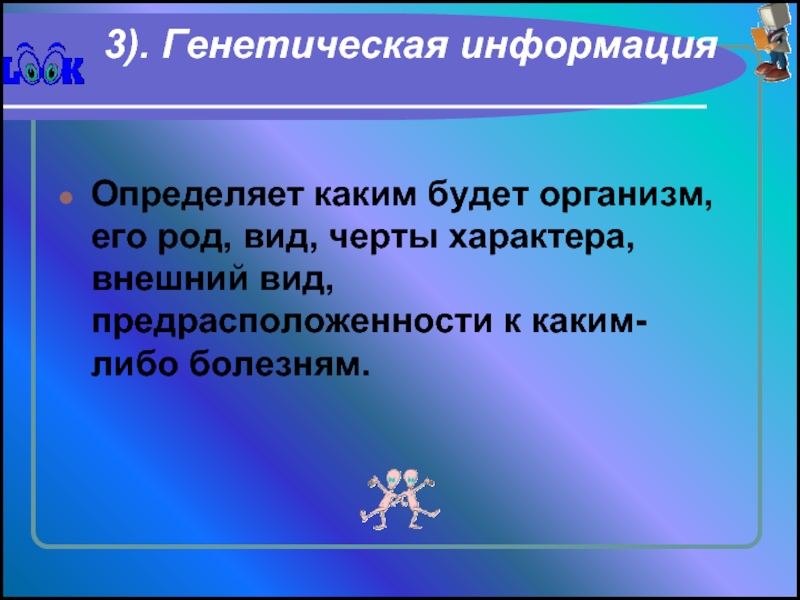 LOOK

3). Генетическая информация

Определяет каким будет организм, его род, вид, черты характера, внешний вид, предрасположенности к каким-либо болезням.